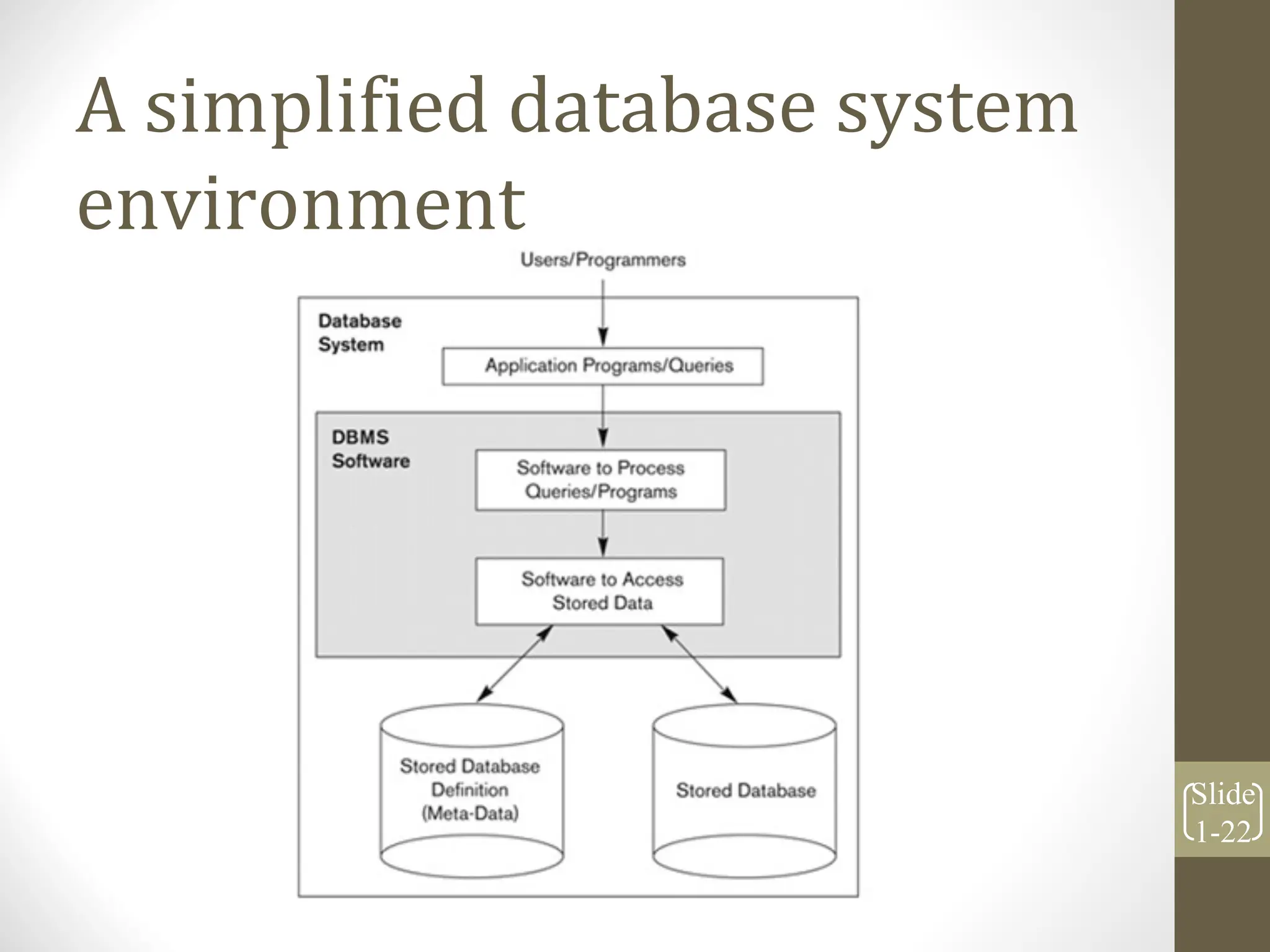 A simplified database system environment

Users/Programmers

Database System

Application Programs/Queries

DBMS Software

Software to Process Queries/Programs

Software to Access Stored Data

Stored Database Definition (Meta-Data)

Stored Database

Slide 1-22